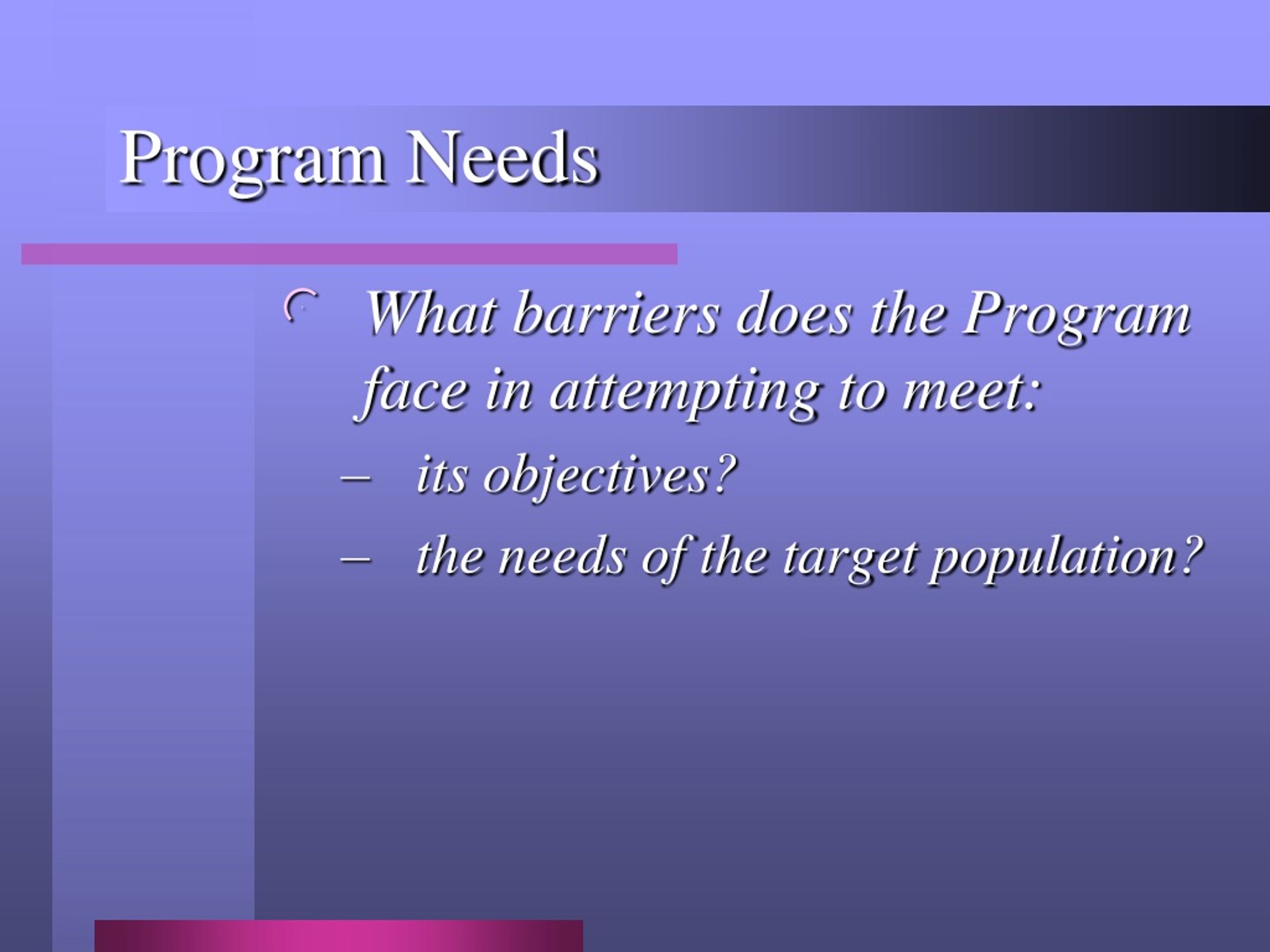 Program Needs

What barriers does the Program face in attempting to meet:

– its objectives?

– the needs of the target population?